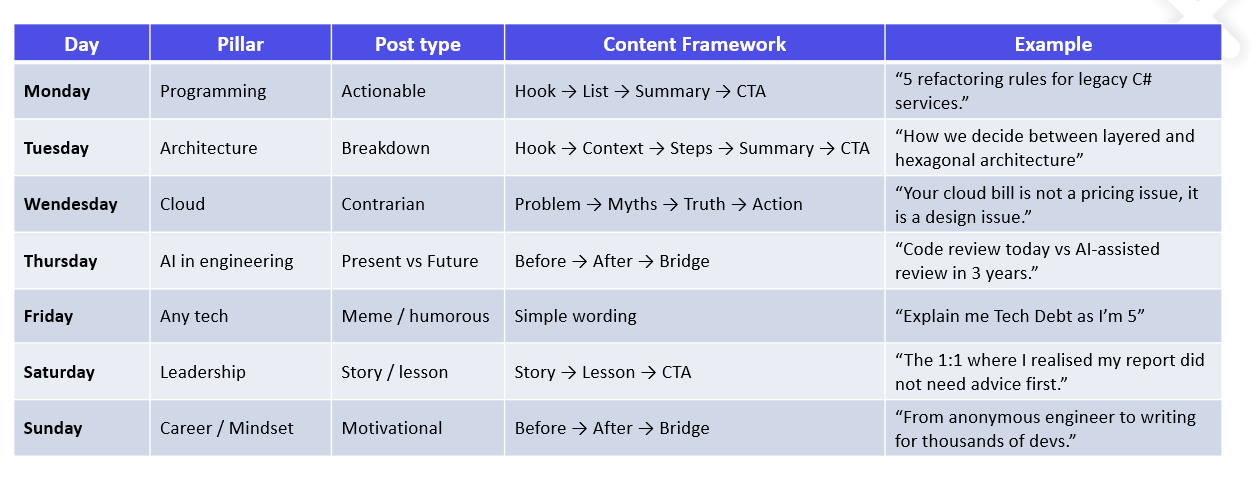 | Day | Pillar | Post type | Content Framework | Example |
|---|---|---|---|---|
| Monday | Programming | Actionable | Hook → List → Summary → CTA | “5 refactoring rules for legacy C# services.” |
| Tuesday | Architecture | Breakdown | Hook → Context → Steps → Summary → CTA | “How we decide between layered and hexagonal architecture” |
| Wendesday | Cloud | Contrarian | Problem → Myths → Truth → Action | “Your cloud bill is not a pricing issue, it is a design issue.” |
| Thursday | AI in engineering | Present vs Future | Before → After → Bridge | “Code review today vs AI-assisted review in 3 years.” |
| Friday | Any tech | Meme / humorous | Simple wording | “Explain me Tech Debt as I’m 5” |
| Saturday | Leadership | Story / lesson | Story → Lesson → CTA | “The 1:1 where I realised my report did not need advice first.” |
| Sunday | Career / Mindset | Motivational | Before → After → Bridge | “From anonymous engineer to writing for thousands of devs.” |